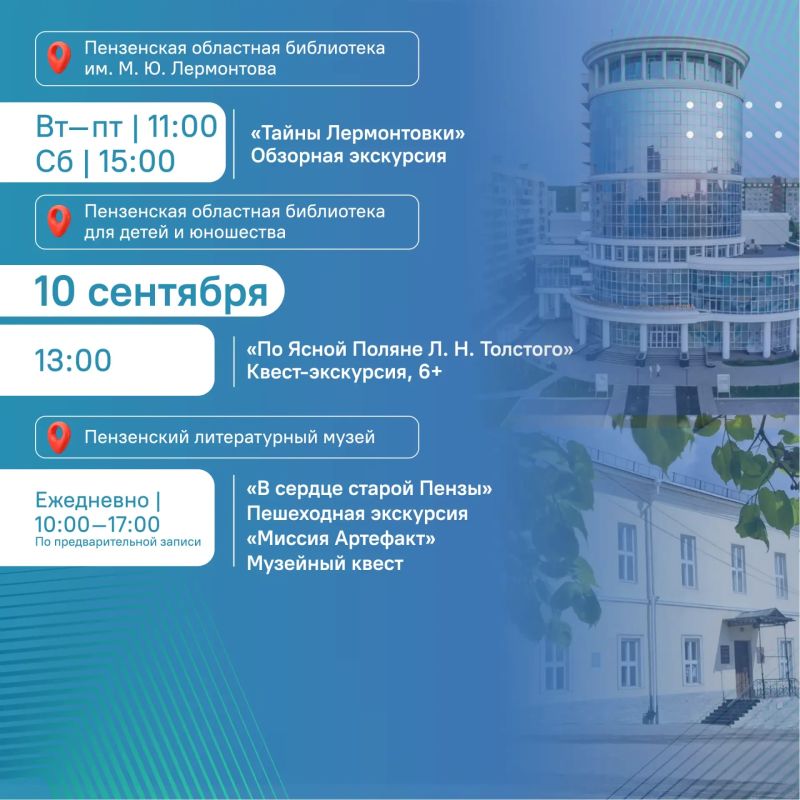 Пензенская областная библиотека им. М. Ю. Лермонтова

Вт—пт | 11:00
Сб | 15:00

«Тайны Лермонтовки»
Обзорная экскурсия

Пензенская областная библиотека для детей и юношества

10 сентября

13:00

«По Ясной Поляне Л. Н. Толстого»
Квест-экскурсия, 6+

Пензенский литературный музей

Ежедневно |
10:00—17:00
По предварительной записи

«В сердце старой Пензы»
Пешеходная экскурсия
«Миссия Артефакт»
Музейный квест